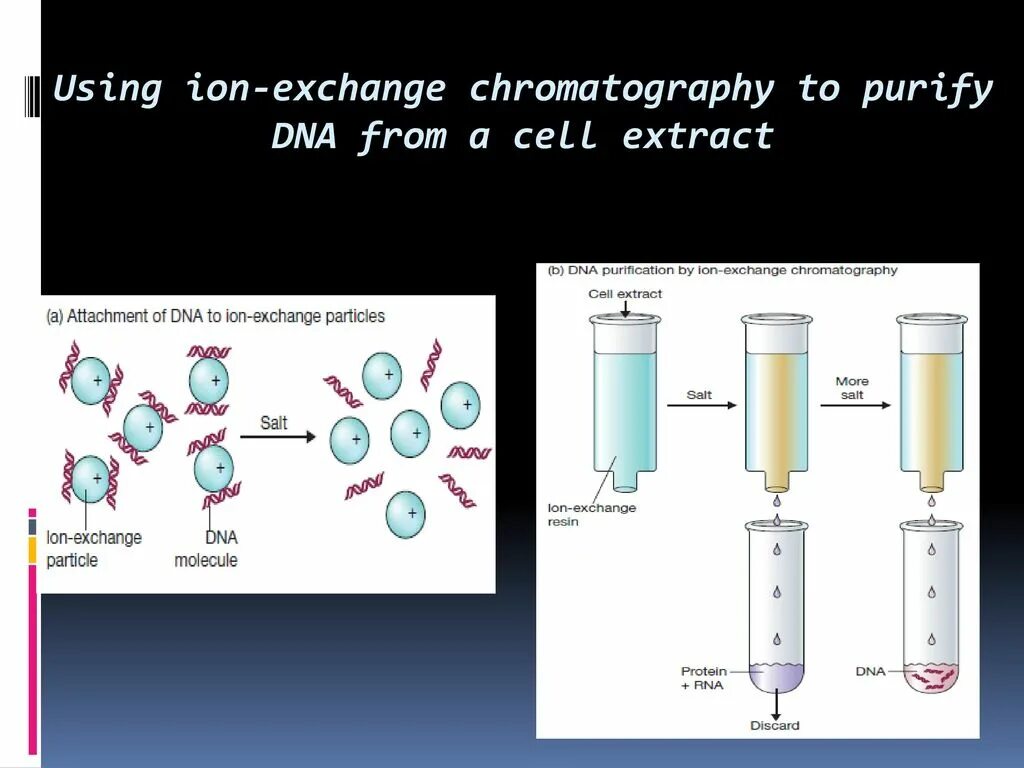 Using ion-exchange chromatography to purify DNA from a cell extract

(a) Attachment of DNA to ion-exchange particles

+ + + + + Salt + + + + +

Ion-exchange particle

DNA molecule

(b) DNA purification by ion-exchange chromatography

Cell extract

Salt

More salt

Ion-exchange resin

Protein + RNA

Discard

DNA